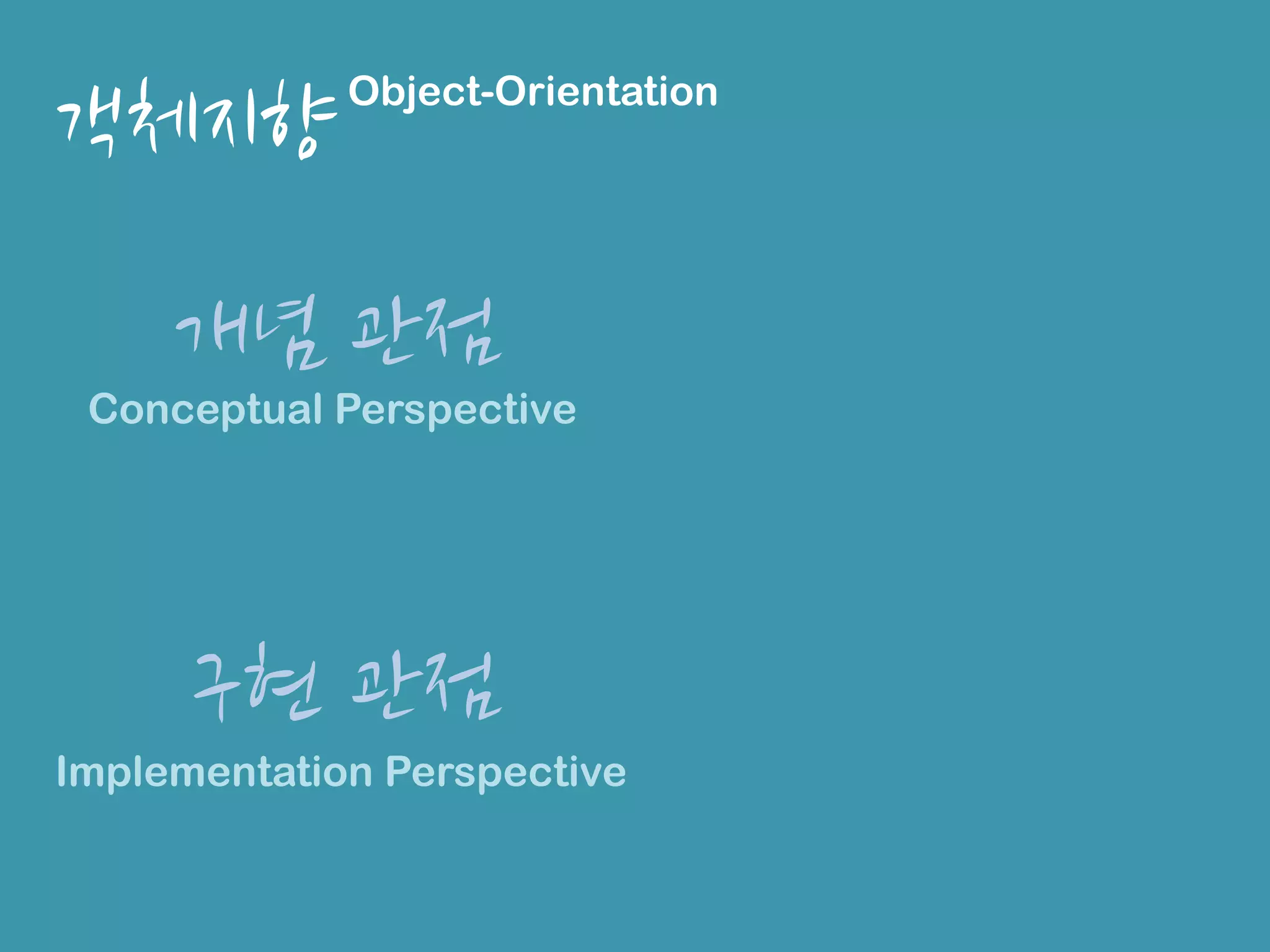 객체지향 Object-Orientation

개념 관점
Conceptual Perspective

구현 관점
Implementation Perspective